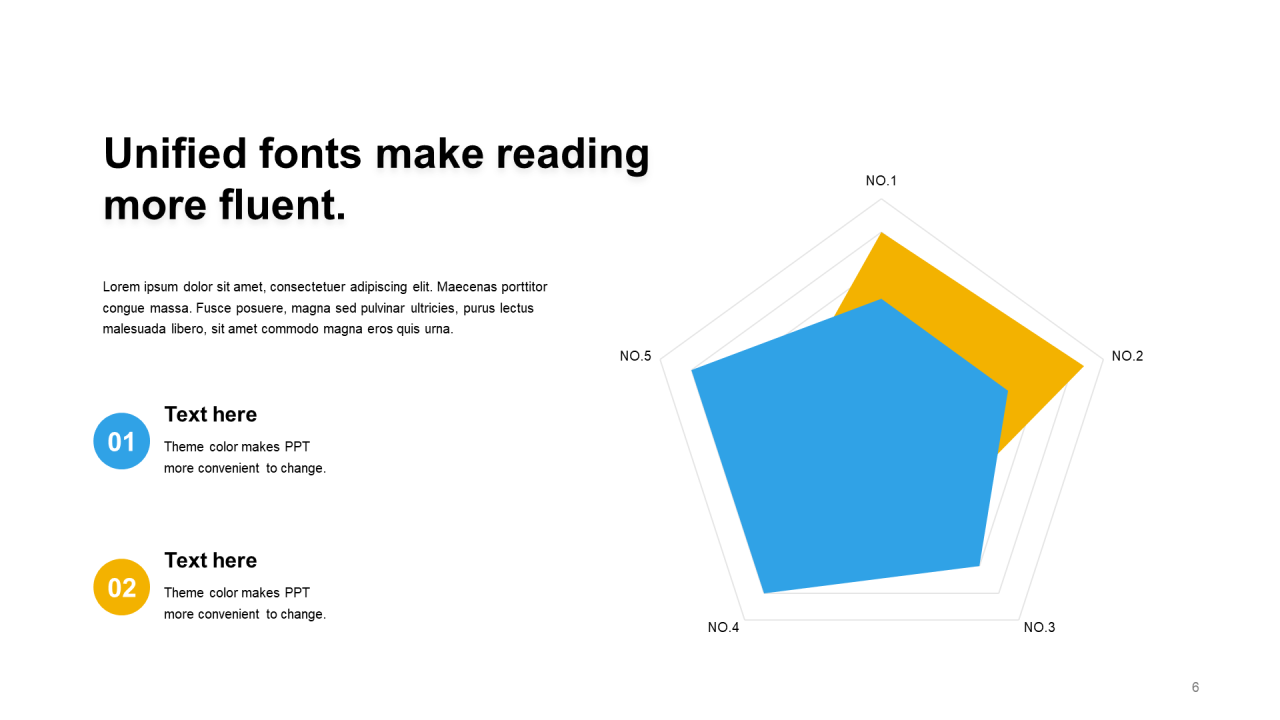 Unified fonts make reading more fluent.

Lorem ipsum dolor sit amet, consectetuer adipiscing elit. Maecenas porttitor congue massa. Fusce posuere, magna sed pulvinar ultricies, purus lectus malesuada libero, sit amet commodo magna eros quis urna.

01

Text here

Theme color makes PPT more convenient to change.

02

Text here

Theme color makes PPT more convenient to change.

NO.1

NO.2

NO.3

NO.4

NO.5

6